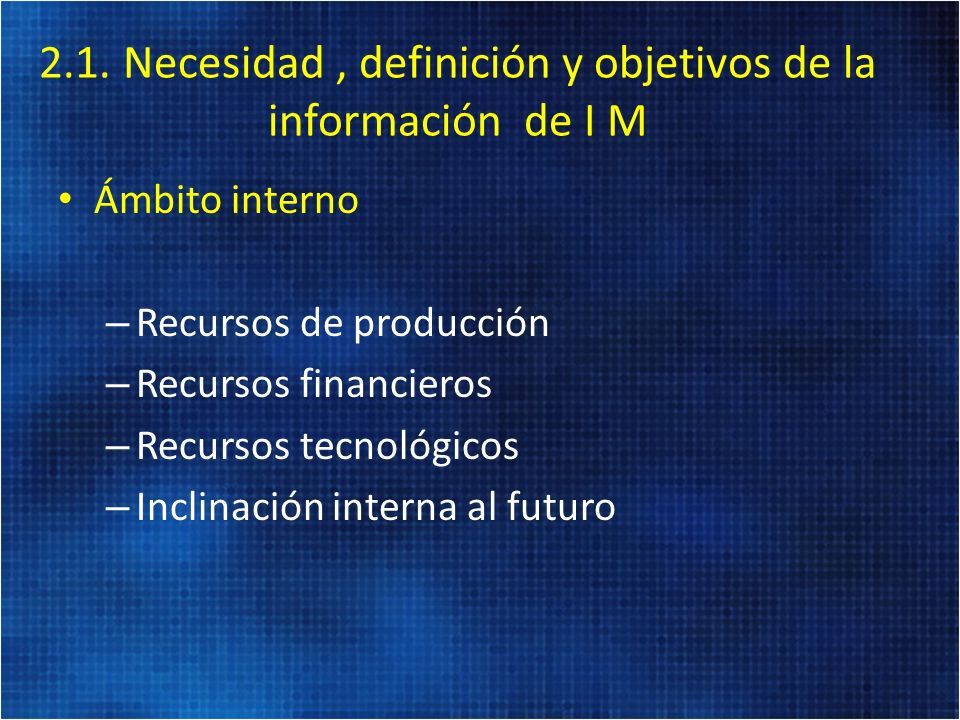 2.1. Necesidad , definición y objetivos de la información de I M

• Ámbito interno

– Recursos de producción
– Recursos financieros
– Recursos tecnológicos
– Inclinación interna al futuro